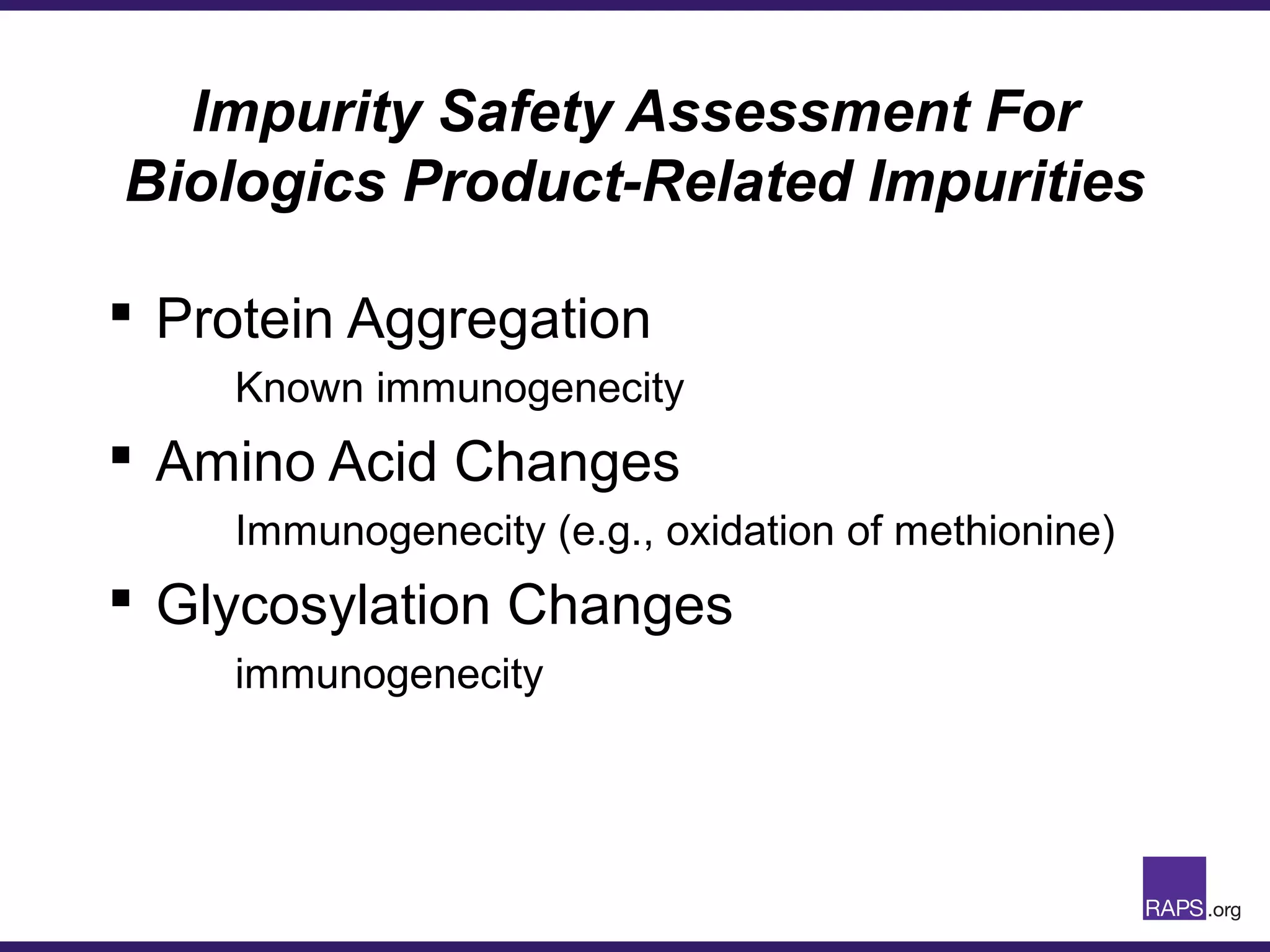 Impurity Safety Assessment For Biologics Product-Related Impurities

▪ Protein Aggregation

Known immunogenecity

▪ Amino Acid Changes

Immunogenecity (e.g., oxidation of methionine)

▪ Glycosylation Changes

immunogenecity

RAPS.org